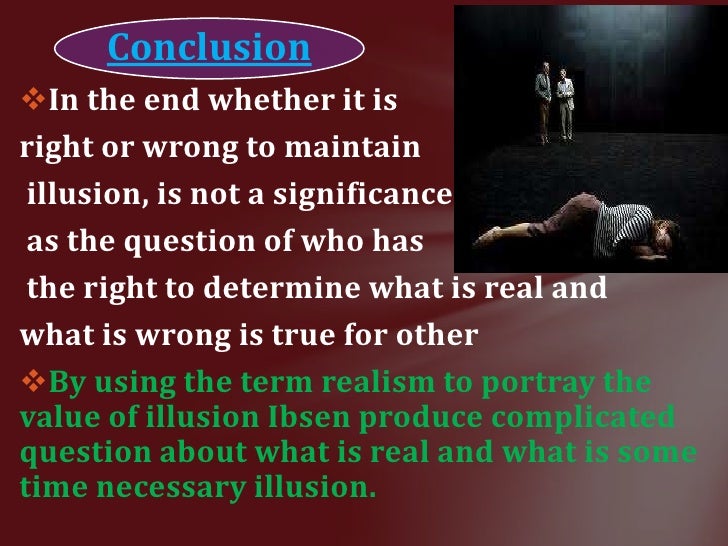 Conclusion

❖In the end whether it is right or wrong to maintain illusion, is not a significance as the question of who has the right to determine what is real and what is wrong is true for other

❖By using the term realism to portray the value of illusion Ibsen produce complicated question about what is real and what is some time necessary illusion.